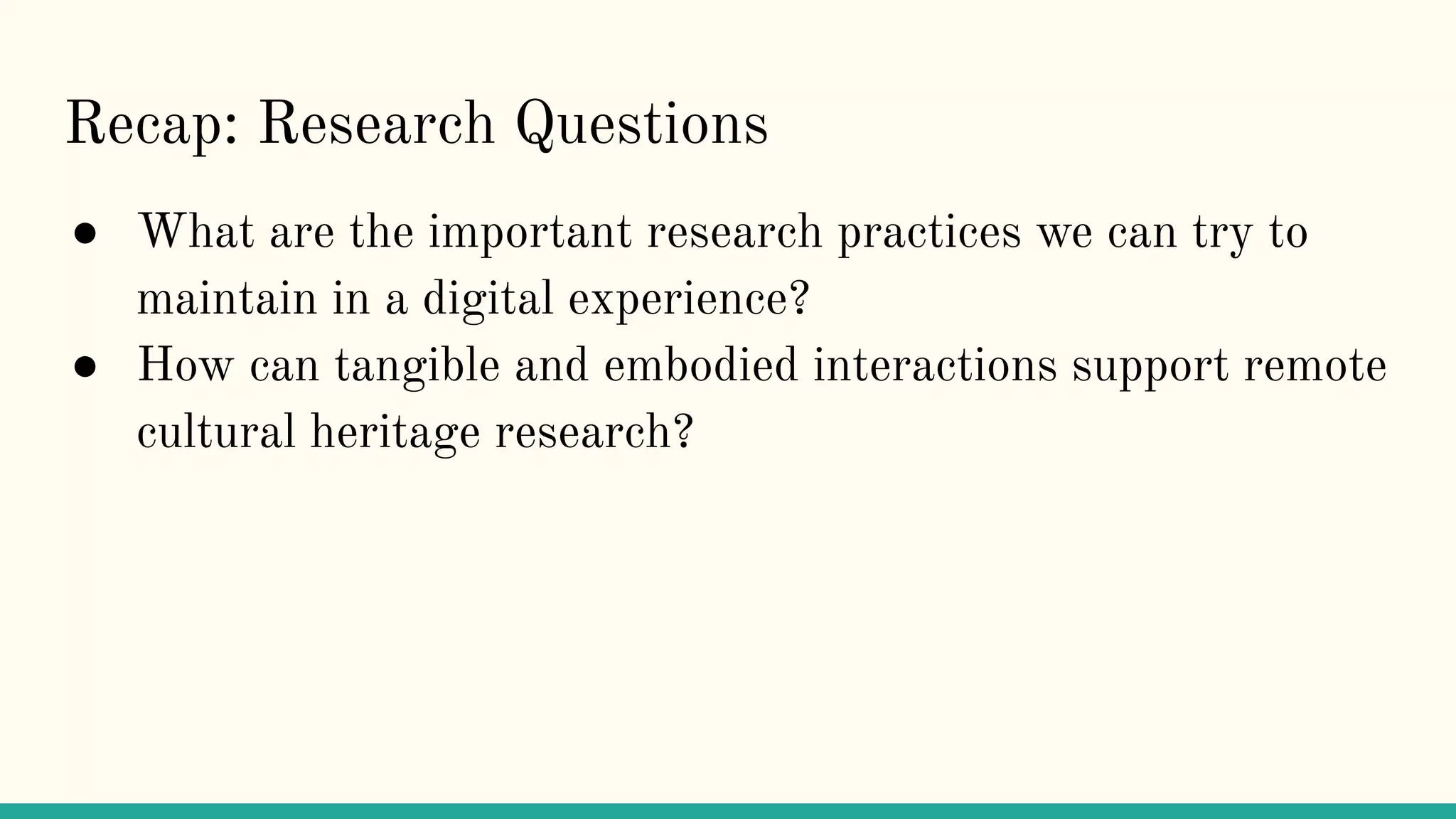 Recap: Research Questions

● What are the important research practices we can try to maintain in a digital experience?
● How can tangible and embodied interactions support remote cultural heritage research?